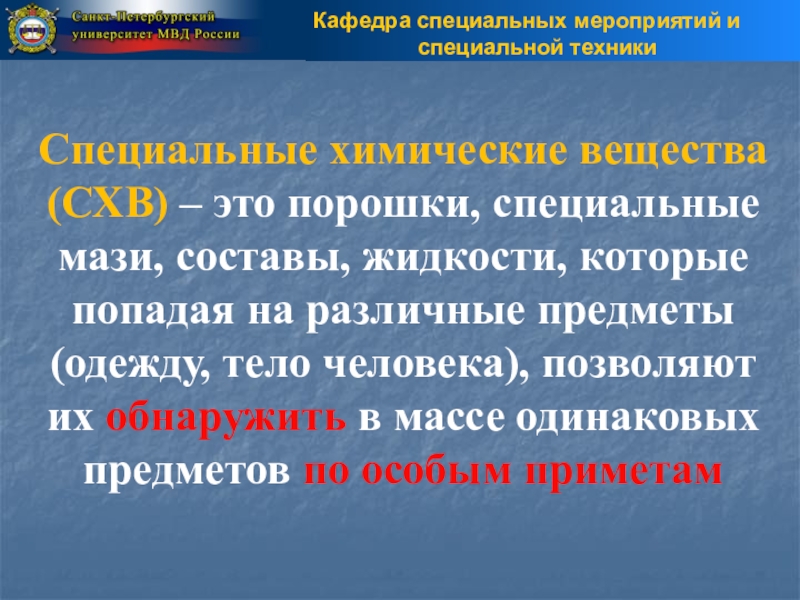 Санкт-Петербургский университет МВД России

Кафедра специальных мероприятий и специальной техники

Специальные химические вещества (СХВ) – это порошки, специальные мази, составы, жидкости, которые попадая на различные предметы (одежду, тело человека), позволяют их обнаружить в массе одинаковых предметов по особым приметам